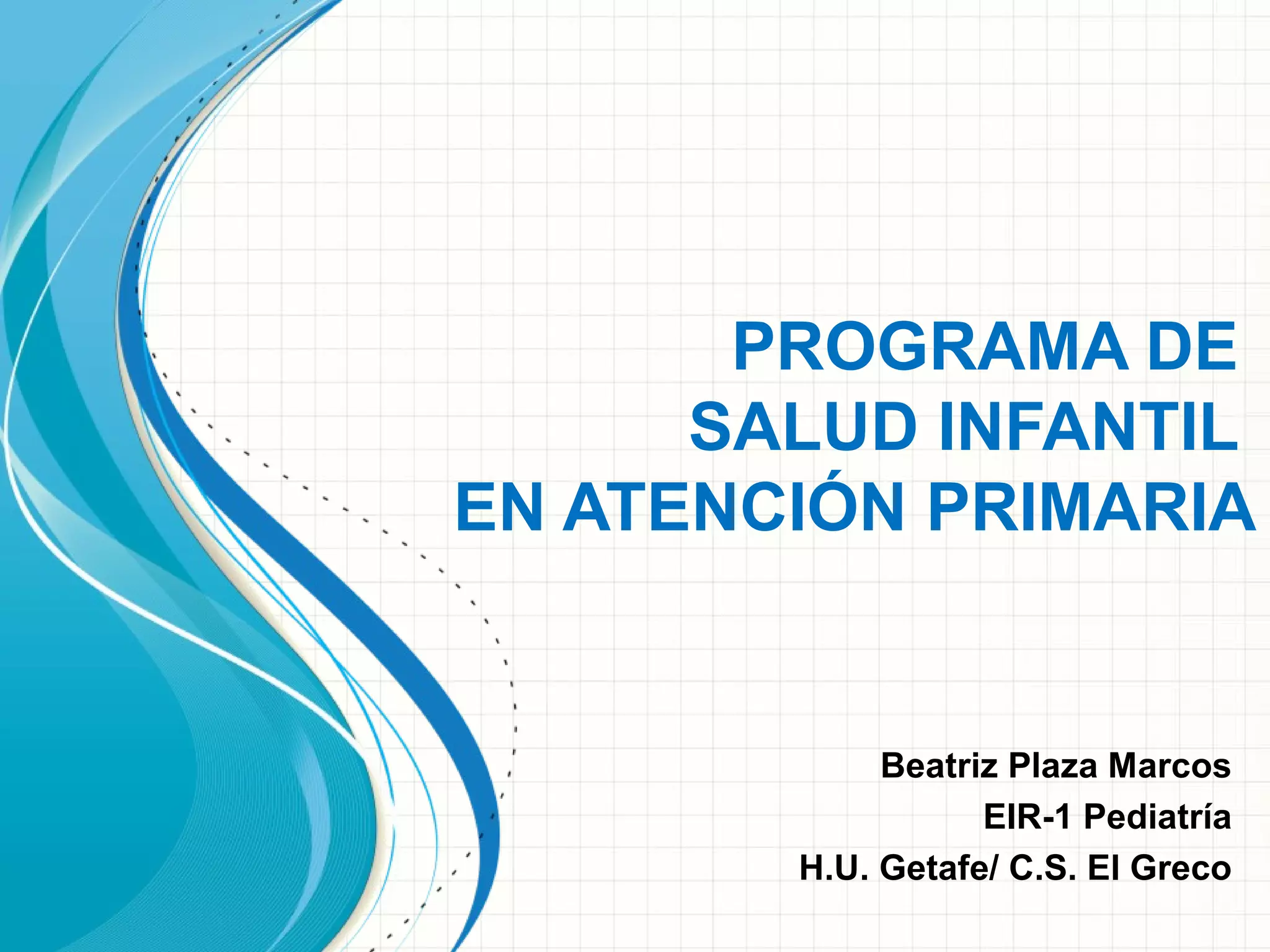 PROGRAMA DE SALUD INFANTIL EN ATENCIÓN PRIMARIA

Beatriz Plaza Marcos
EIR-1 Pediatría
H.U. Getafe/ C.S. El Greco